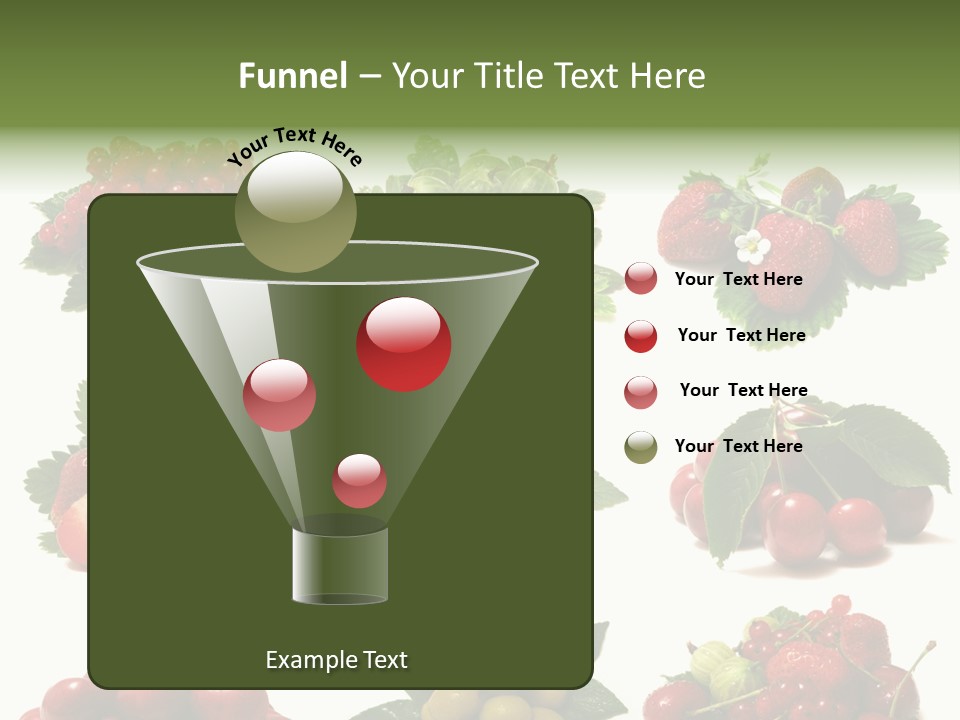 Funnel – Your Title Text Here

Your Text Here

Your Text Here

Your Text Here

Your Text Here

Your Text Here

Example Text